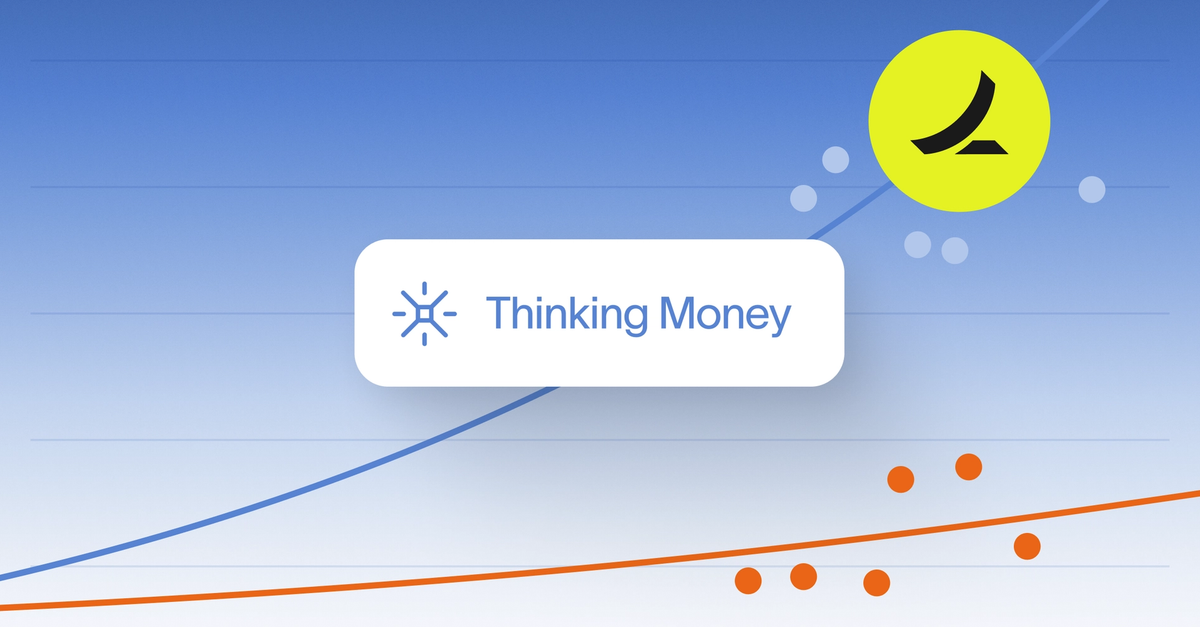 Thinking Money